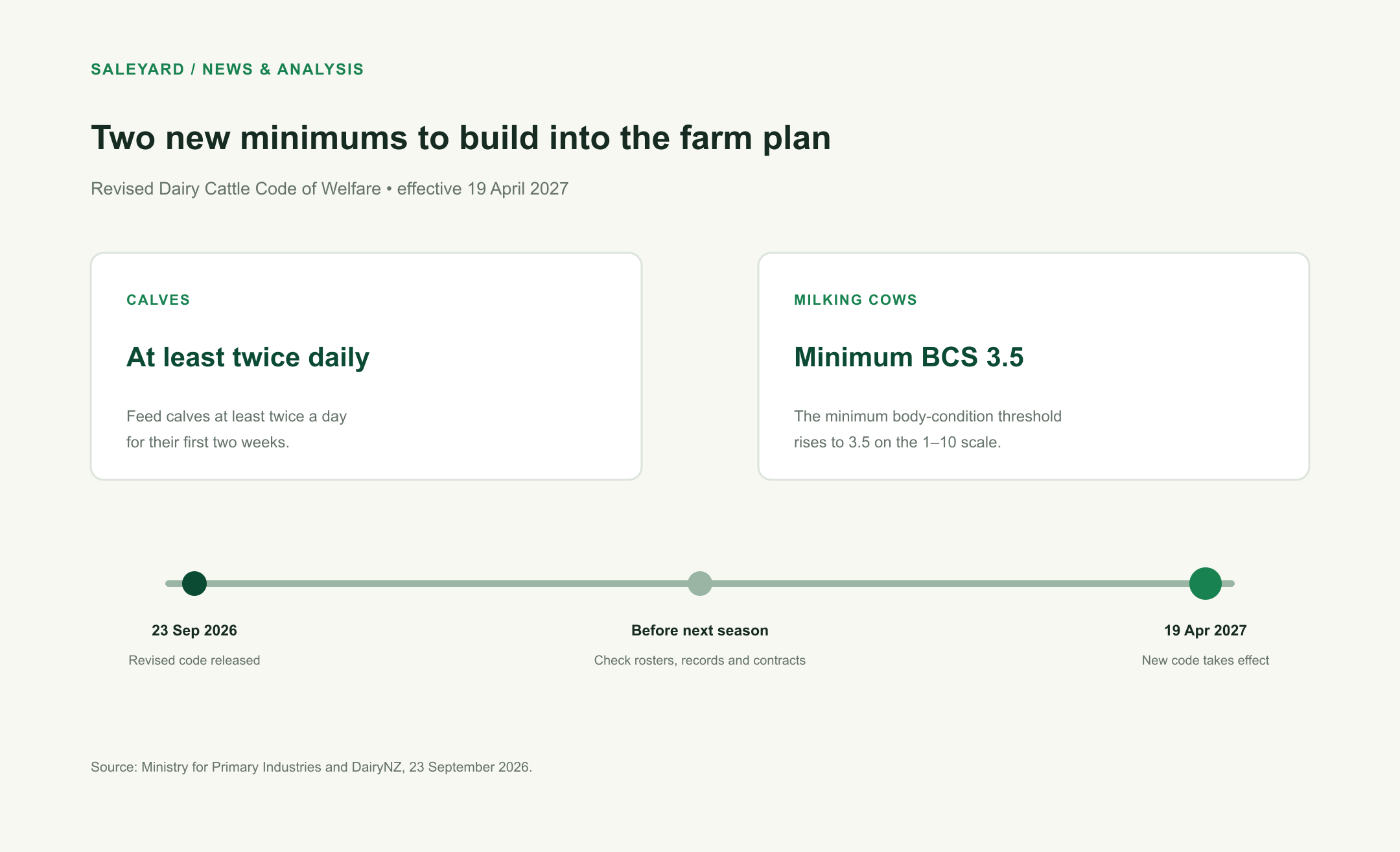 SALEYARD / NEWS & ANALYSIS

Two new minimums to build into the farm plan

Revised Dairy Cattle Code of Welfare • effective 19 April 2027

CALVES

At least twice daily

Feed calves at least twice a day for their first two weeks.

MILKING COWS

Minimum BCS 3.5

The minimum body-condition threshold rises to 3.5 on the 1–10 scale.

23 Sep 2026
Revised code released

Before next season
Check rosters, records and contracts

19 Apr 2027
New code takes effect

Source: Ministry for Primary Industries and DairyNZ, 23 September 2026.